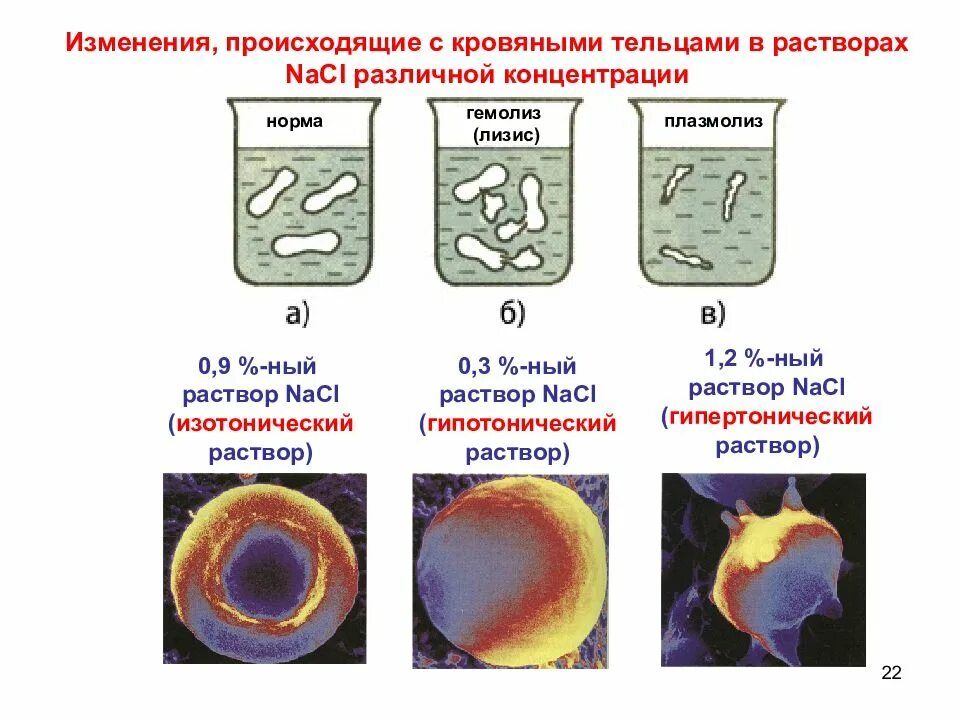 Изменения, происходящие с кровяными тельцами в растворах NaCl различной концентрации

норма

гемолиз (лизис)

плазмолиз

а)

б)

в)

0,9 %-ный раствор NaCl (изотонический раствор)

0,3 %-ный раствор NaCl (гипотонический раствор)

1,2 %-ный раствор NaCl (гипертонический раствор)

22